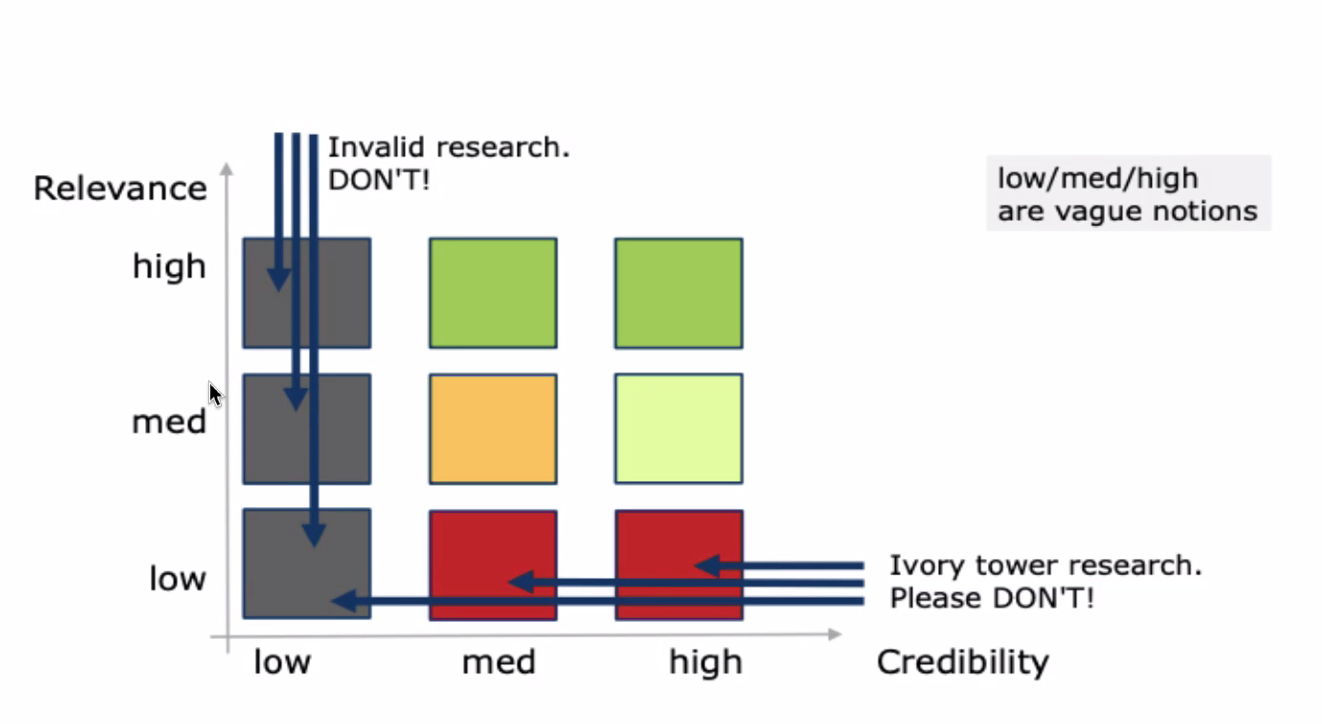 Invalid research.
DON'T!

low/med/high
are vague notions

Relevance

high

med

low

Ivory tower research.
Please DON'T!

low med high Credibility